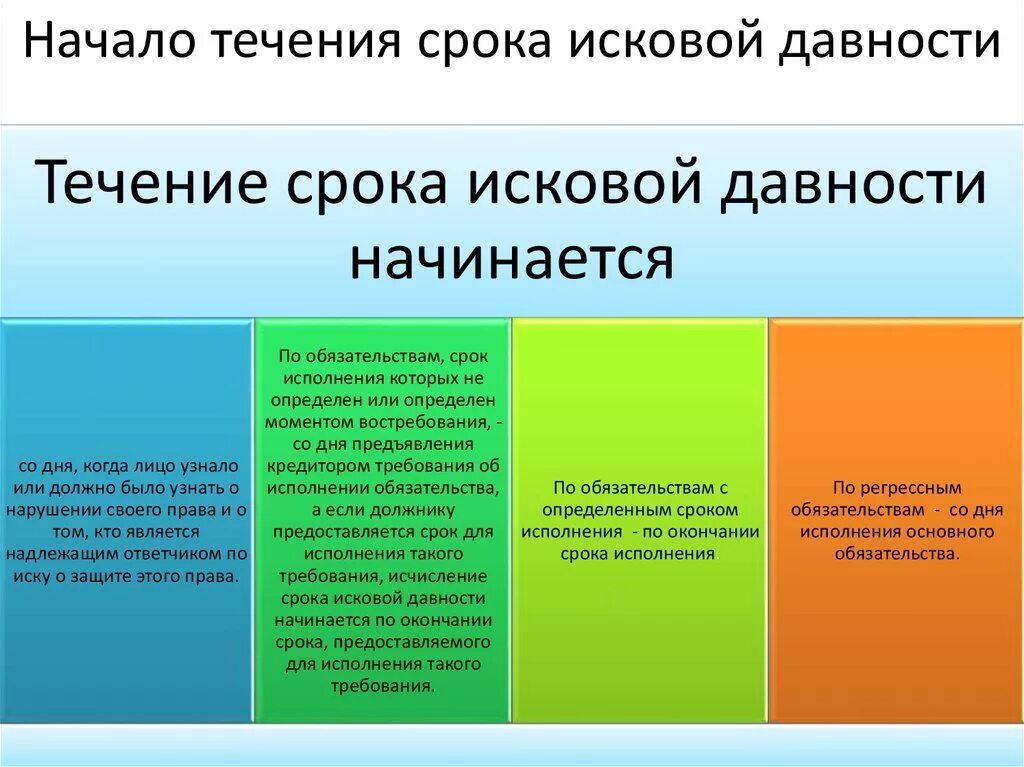 Начало течения срока исковой давности

Течение срока исковой давности начинается

со дня, когда лицо узнало или должно было узнать о нарушении своего права и о том, кто является надлежащим ответчиком по иску о защите этого права.

По обязательствам, срок исполнения которых не определен или определен моментом востребования, - со дня предъявления кредитором требования об исполнении обязательства, а если должнику предоставляется срок для исполнения такого требования, исчисление срока исковой давности начинается по окончании срока, предоставляемого для исполнения такого требования.

По обязательствам с определенным сроком исполнения - по окончании срока исполнения.

По регрессным обязательствам - со дня исполнения основного обязательства.